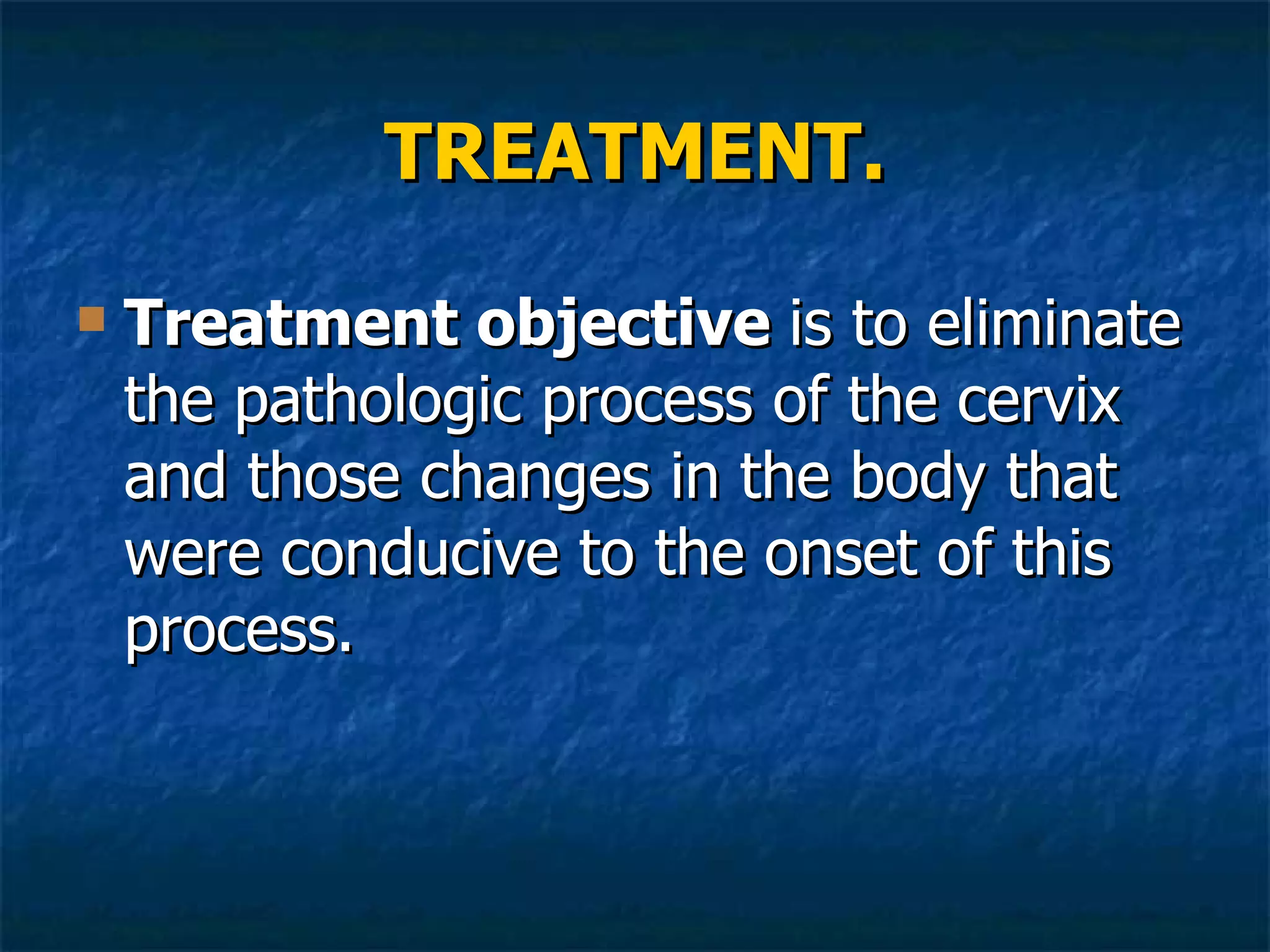 TREATMENT.

Treatment objective is to eliminate the pathologic process of the cervix and those changes in the body that were conducive to the onset of this process.